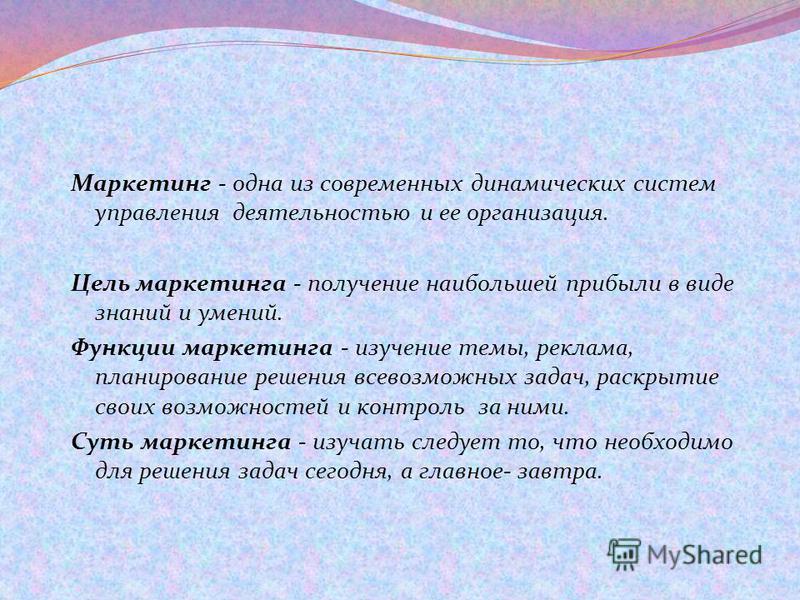 Маркетинг - одна из современных динамических систем управления деятельностью и ее организация.

Цель маркетинга - получение наибольшей прибыли в виде знаний и умений.

Функции маркетинга - изучение темы, реклама, планирование решения всевозможных задач, раскрытие своих возможностей и контроль за ними.

Суть маркетинга - изучать следует то, что необходимо для решения задач сегодня, а главное- завтра.

MyShared